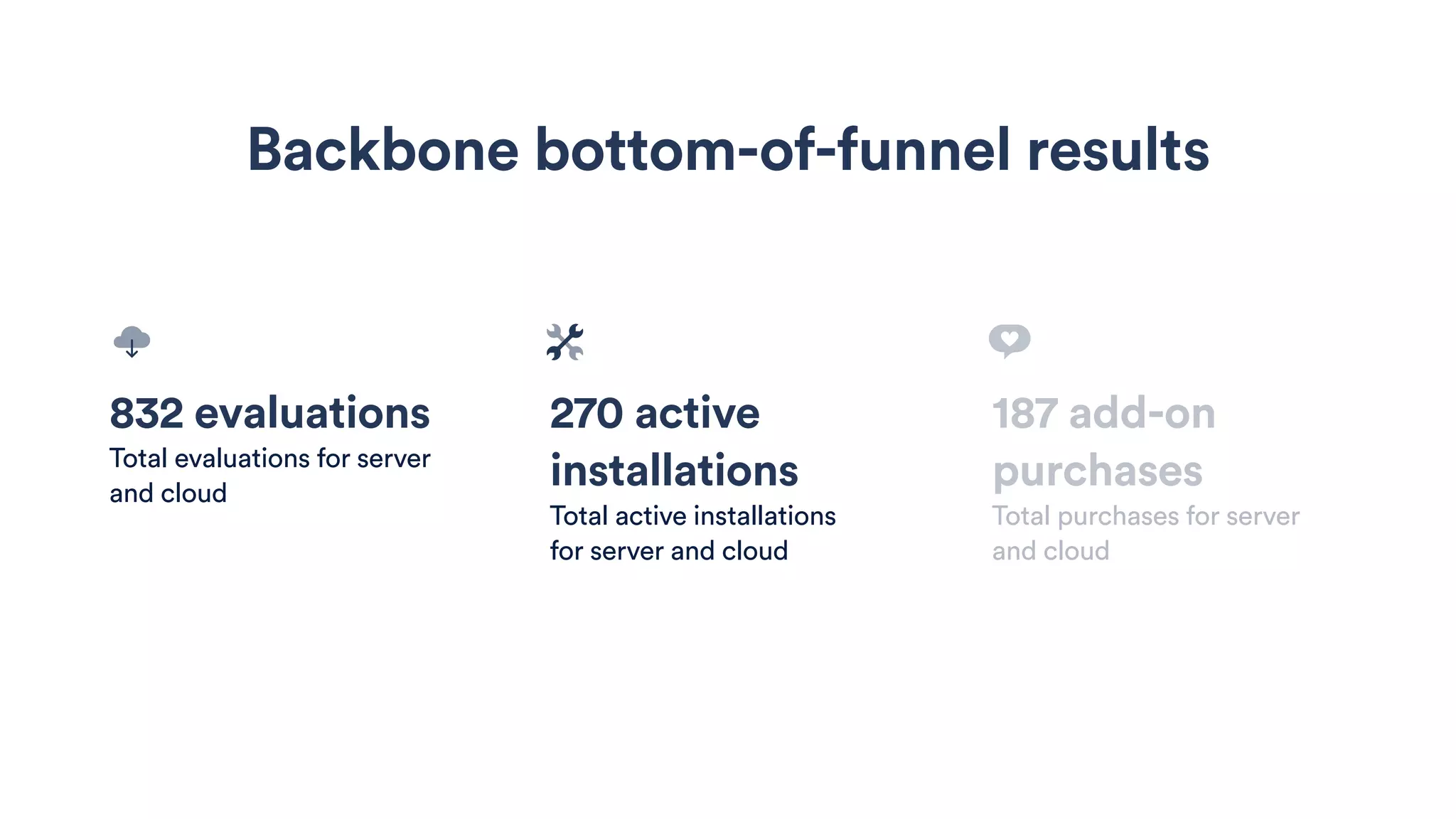 Backbone bottom-of-funnel results

832 evaluations
Total evaluations for server and cloud

270 active installations
Total active installations for server and cloud

187 add-on purchases
Total purchases for server and cloud